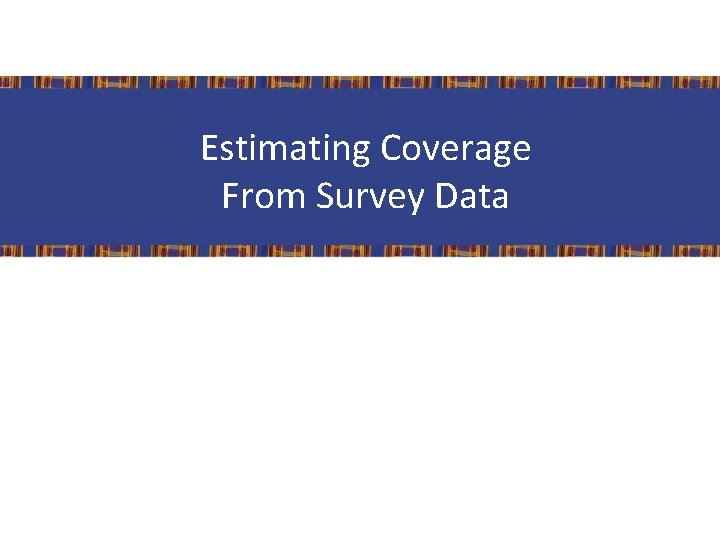 Estimating Coverage
From Survey Data